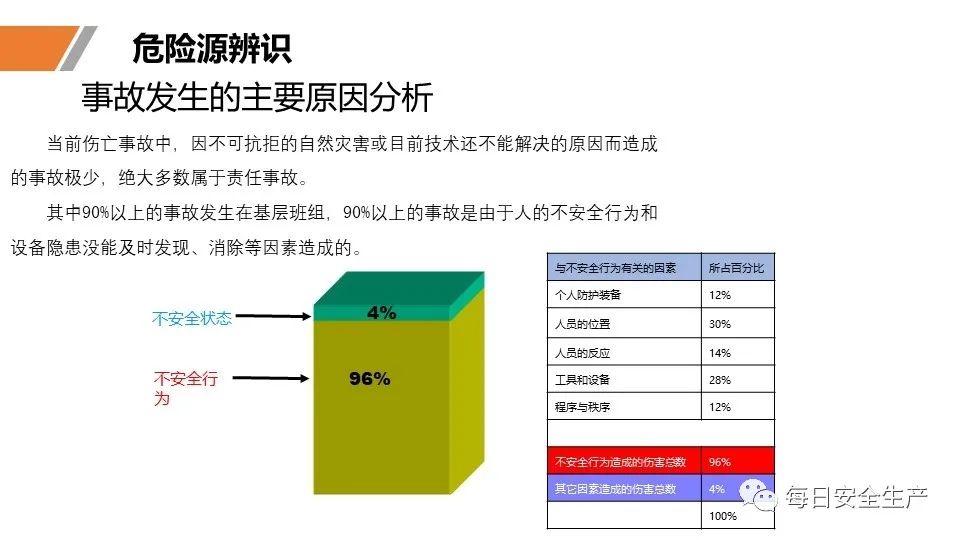 危险源辨识

事故发生的主要原因分析

当前伤亡事故中，因不可抗拒的自然灾害或目前技术还不能解决的原因而造成的事故极少，绝大多数属于责任事故。

其中90%以上的事故发生在基层班组，90%以上的事故是由于人的不安全行为和设备隐患没能及时发现、消除等因素造成的。

不安全状态

4%

不安全行为

96%

| 与不安全行为有关的因素 | 所占百分比 |
|---|---|
| 个人防护装备 | 12% |
| 人员的位置 | 30% |
| 人员的反应 | 14% |
| 工具和设备 | 28% |
| 程序与秩序 | 12% |
| | |
| 不安全行为造成的伤害总数 | 96% |
| 其它因素造成的伤害总数 | 4% |
| | 100% |

每日安全生产